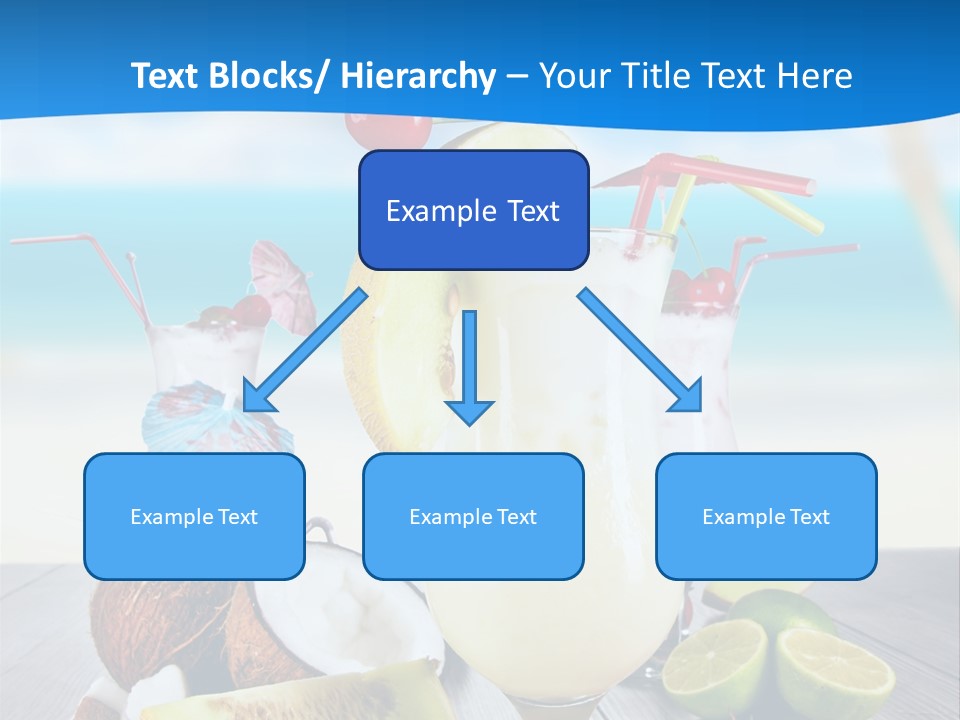 Text Blocks/ Hierarchy – Your Title Text Here

Example Text

Example Text

Example Text

Example Text